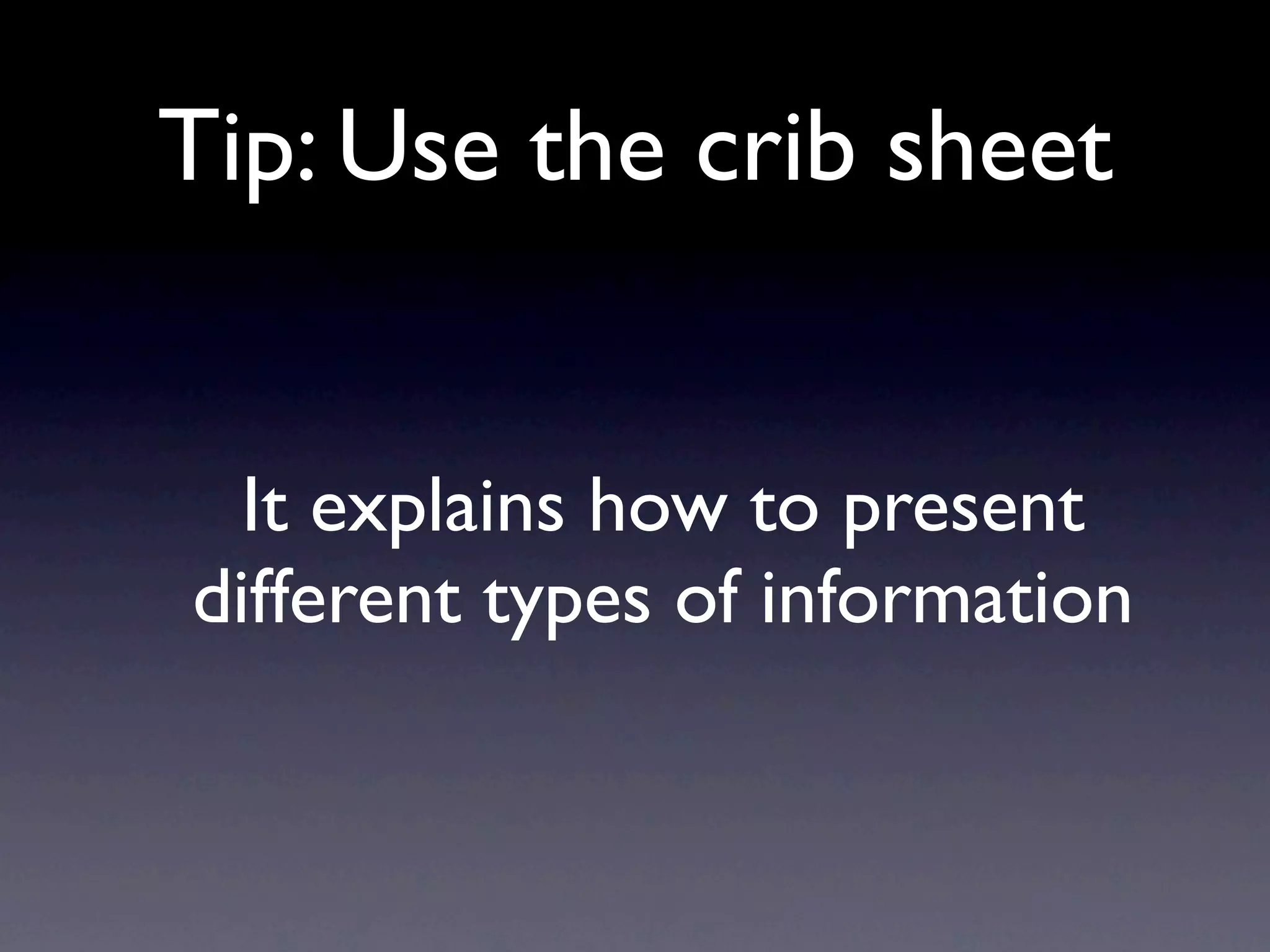 Tip: Use the crib sheet

It explains how to present different types of information